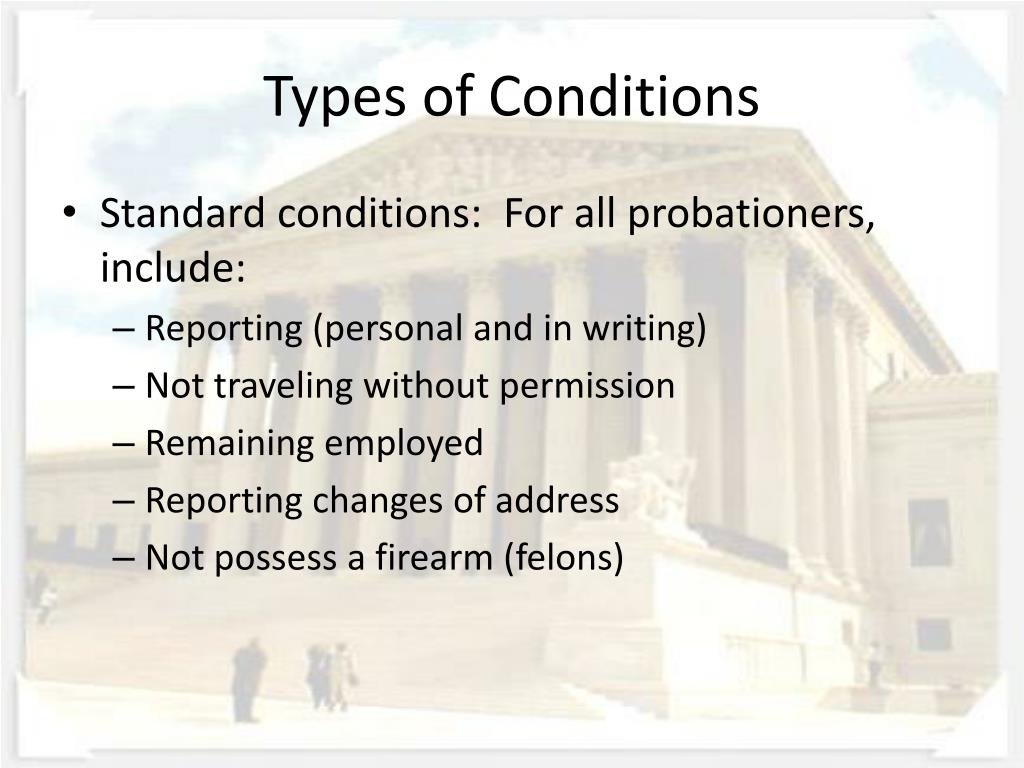 Types of Conditions

• Standard conditions:  For all probationers, include:
– Reporting (personal and in writing)
– Not traveling without permission
– Remaining employed
– Reporting changes of address
– Not possess a firearm (felons)